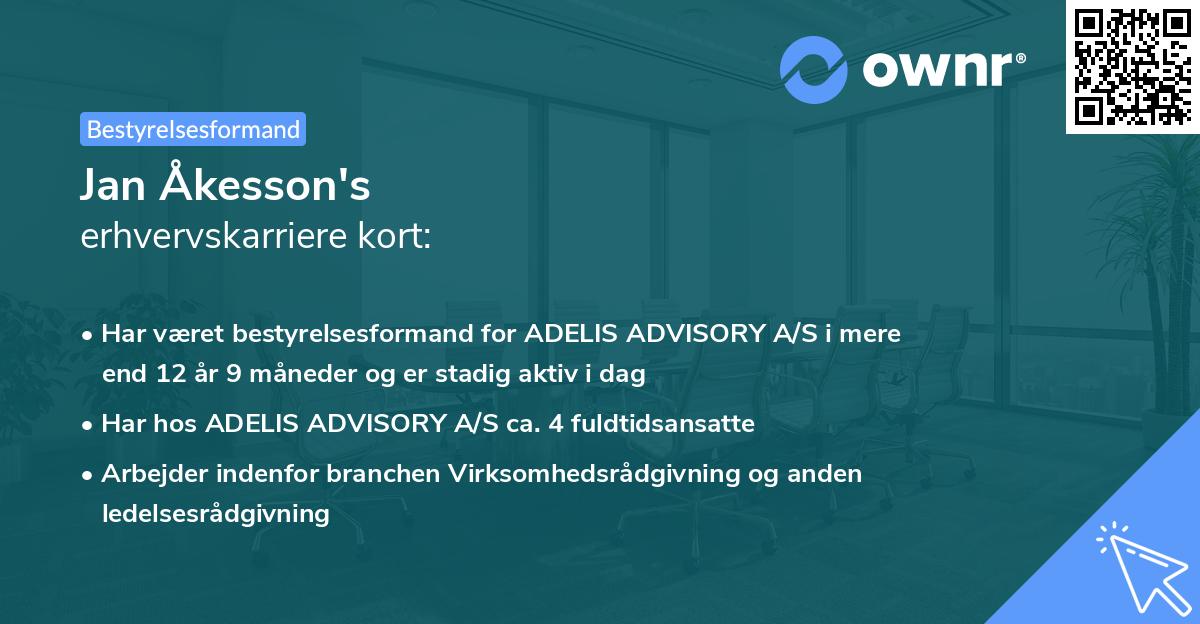 ownr®

Bestyrelsesformand

Jan Åkesson's
erhvervskarriere kort:

• Har været bestyrelsesformand for ADELIS ADVISORY A/S i mere end 12 år 9 måneder og er stadig aktiv i dag
• Har hos ADELIS ADVISORY A/S ca. 4 fuldtidsansatte
• Arbejder indenfor branchen Virksomhedsrådgivning og anden ledelsesrådgivning